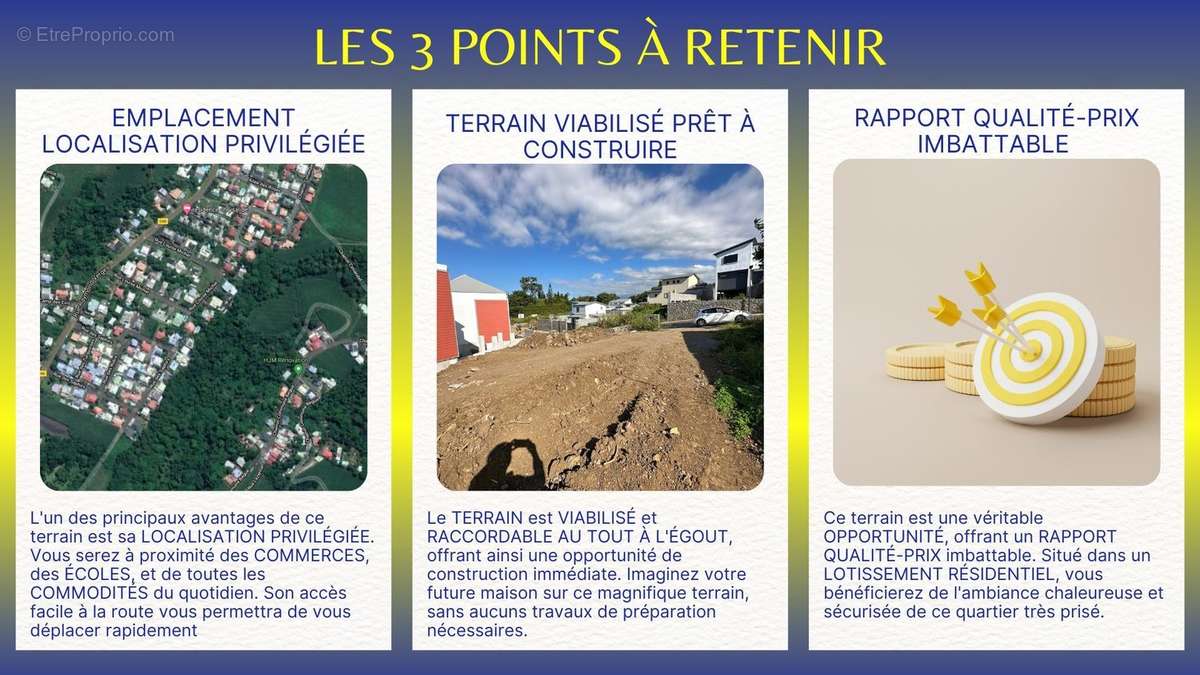 © EtreProprio.com

LES 3 POINTS À RETENIR

EMPLACEMENT
LOCALISATION PRIVILÉGIÉE

HJM Rénovation

L'un des principaux avantages de ce terrain est sa LOCALISATION PRIVILÉGIÉE. Vous serez à proximité des COMMERCES, des ÉCOLES, et de toutes les COMMODITÉS du quotidien. Son accès facile à la route vous permettra de vous déplacer rapidement

TERRAIN VIABILISÉ PRÊT À CONSTRUIRE

Le TERRAIN est VIABILISÉ et RACCORDABLE AU TOUT À L'ÉGOUT, offrant ainsi une opportunité de construction immédiate. Imaginez votre future maison sur ce magnifique terrain, sans aucuns travaux de préparation nécessaires.

RAPPORT QUALITÉ-PRIX IMBATTABLE

Ce terrain est une véritable OPPORTUNITÉ, offrant un RAPPORT QUALITÉ-PRIX imbattable. Situé dans un LOTISSEMENT RÉSIDENTIEL, vous bénéficierez de l'ambiance chaleureuse et sécurisée de ce quartier très prisé.